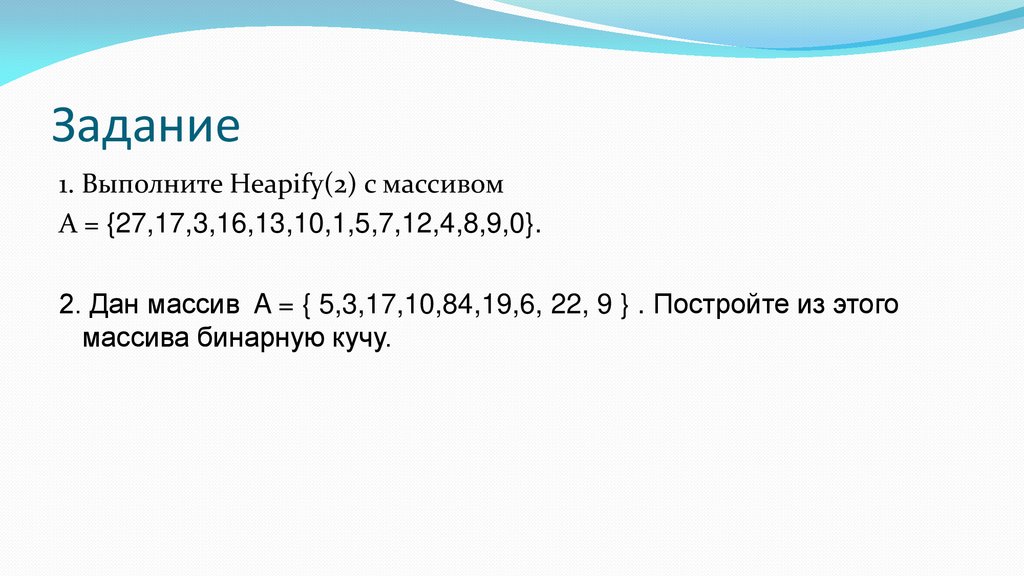 Задание

1. Выполните Heapify(2) с массивом
A = {27,17,3,16,13,10,1,5,7,12,4,8,9,0}.

2. Дан массив A = { 5,3,17,10,84,19,6, 22, 9 } . Постройте из этого массива бинарную кучу.